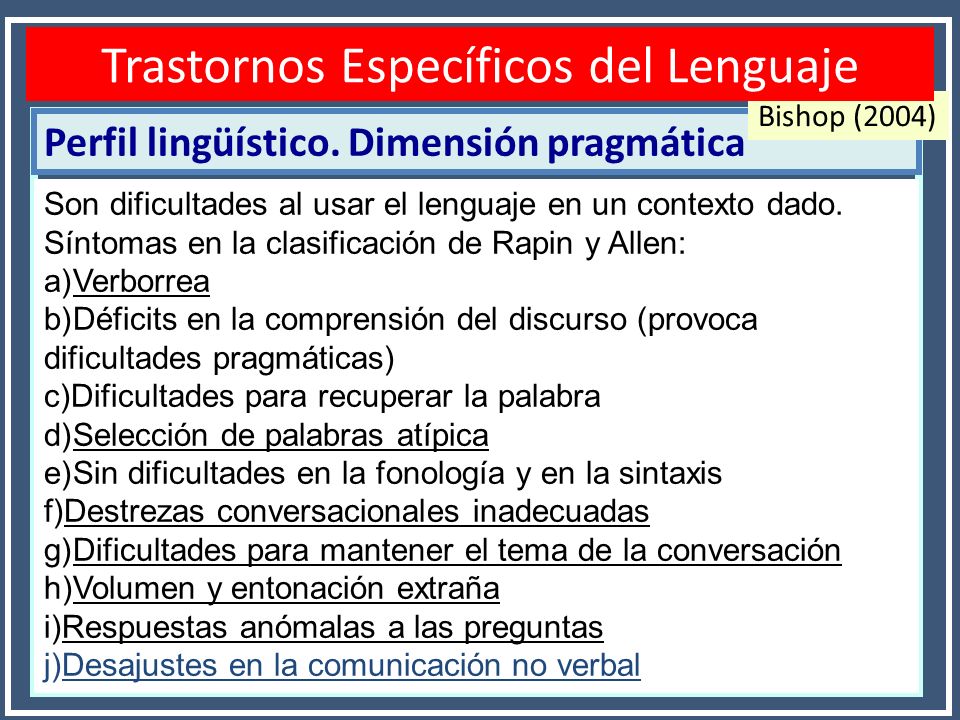 Trastornos Específicos del Lenguaje

Bishop (2004)

Perfil lingüístico. Dimensión pragmática

Son dificultades al usar el lenguaje en un contexto dado. Síntomas en la clasificación de Rapin y Allen:
a)Verborrea
b)Déficits en la comprensión del discurso (provoca dificultades pragmáticas)
c)Dificultades para recuperar la palabra
d)Selección de palabras atípica
e)Sin dificultades en la fonología y en la sintaxis
f)Destrezas conversacionales inadecuadas
g)Dificultades para mantener el tema de la conversación
h)Volumen y entonación extraña
i)Respuestas anómalas a las preguntas
j)Desajustes en la comunicación no verbal